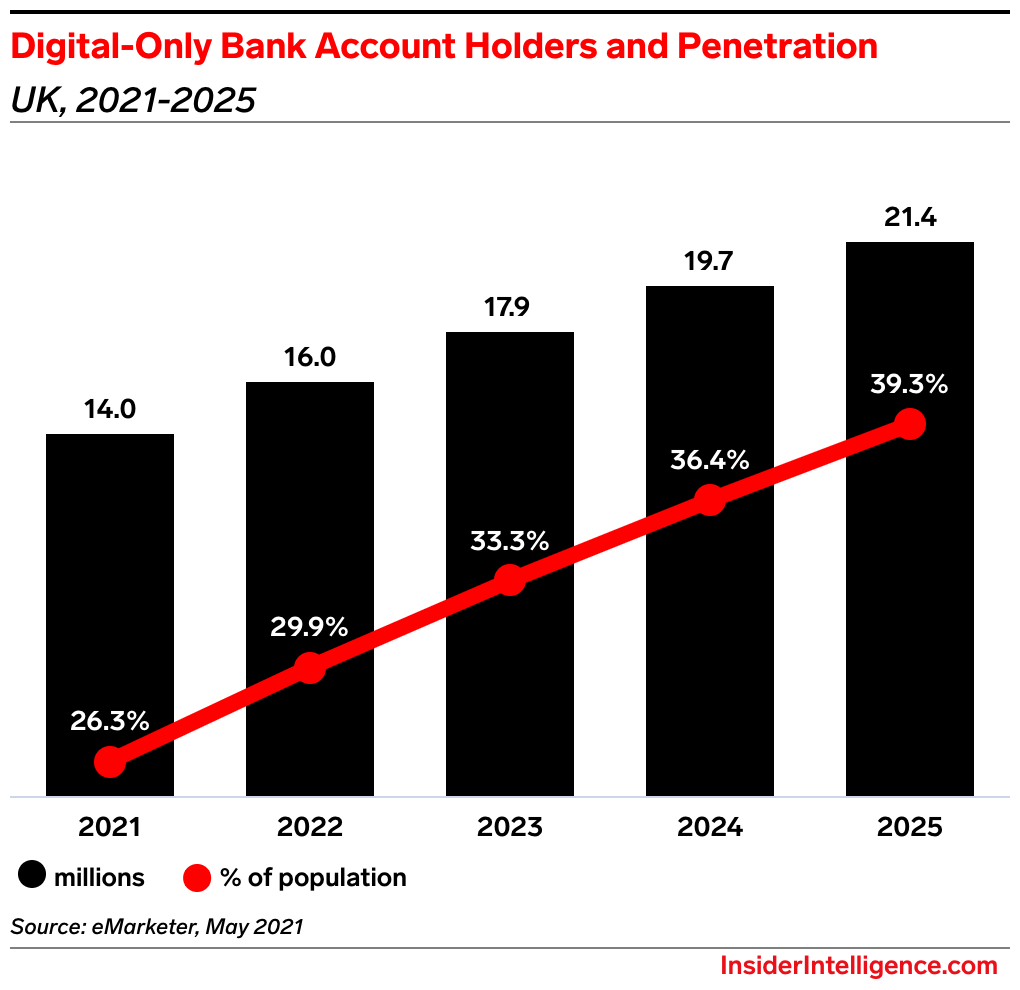 Digital-Only Bank Account Holders and Penetration
UK, 2021-2025

14.0
16.0
17.9
19.7
21.4

26.3%
29.9%
33.3%
36.4%
39.3%

2021
2022
2023
2024
2025

millions
% of population

Source: eMarketer, May 2021

InsiderIntelligence.com